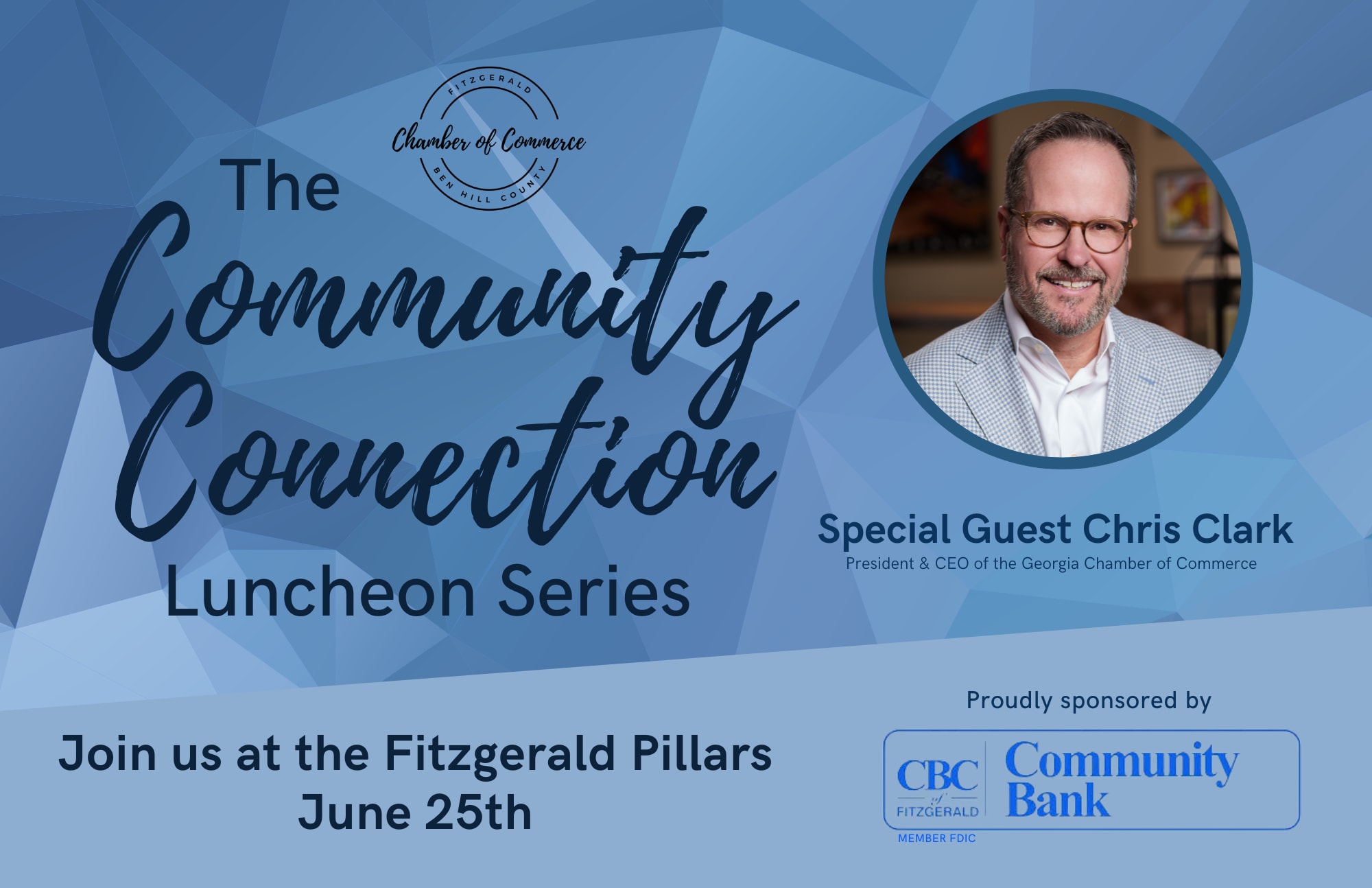 FITZGERALD
Chamber of Commerce
BEN HILL COUNTY

The Community Connection Luncheon Series

Special Guest Chris Clark
President & CEO of the Georgia Chamber of Commerce

Join us at the Fitzgerald Pillars
June 25th

Proudly sponsored by

CBC of FITZGERALD
Community Bank
MEMBER FDIC